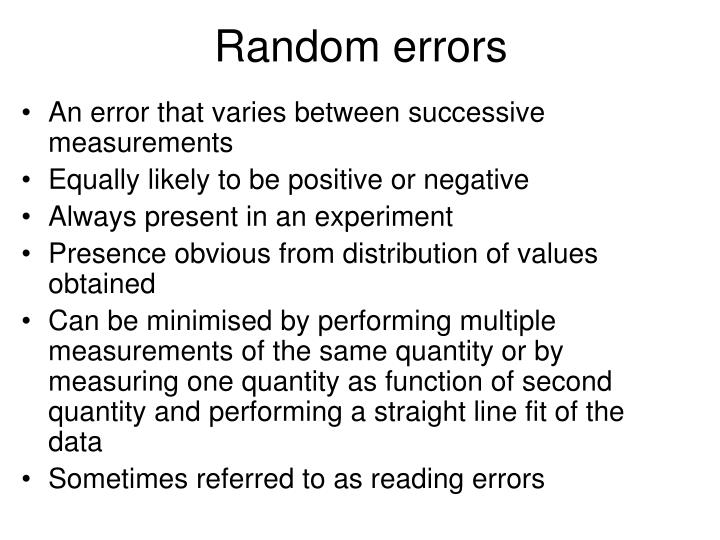 Random errors

• An error that varies between successive measurements
• Equally likely to be positive or negative
• Always present in an experiment
• Presence obvious from distribution of values obtained
• Can be minimised by performing multiple measurements of the same quantity or by measuring one quantity as function of second quantity and performing a straight line fit of the data
• Sometimes referred to as reading errors